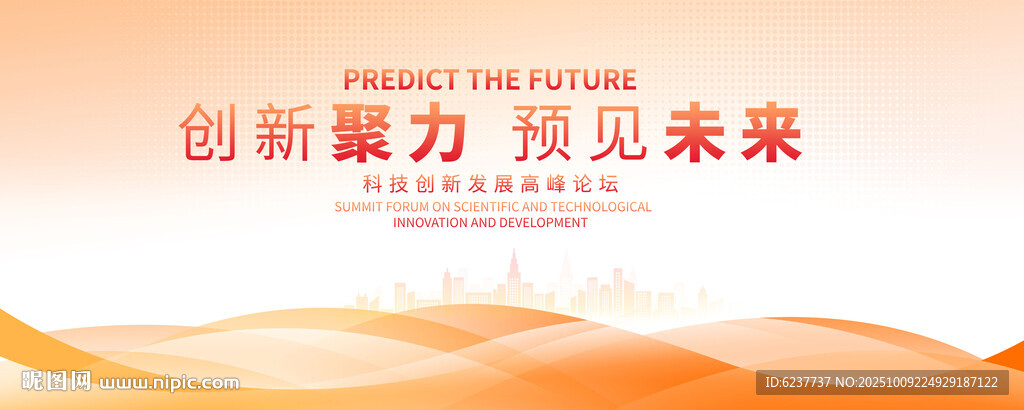 PREDICT THE FUTURE
创新聚力 预见未来
科技创新发展高峰论坛
SUMMIT FORUM ON SCIENTIFIC AND TECHNOLOGICAL
INNOVATION AND DEVELOPMENT

昵图网 www.nipic.com
ID:6237737 NO:20251009224929187122